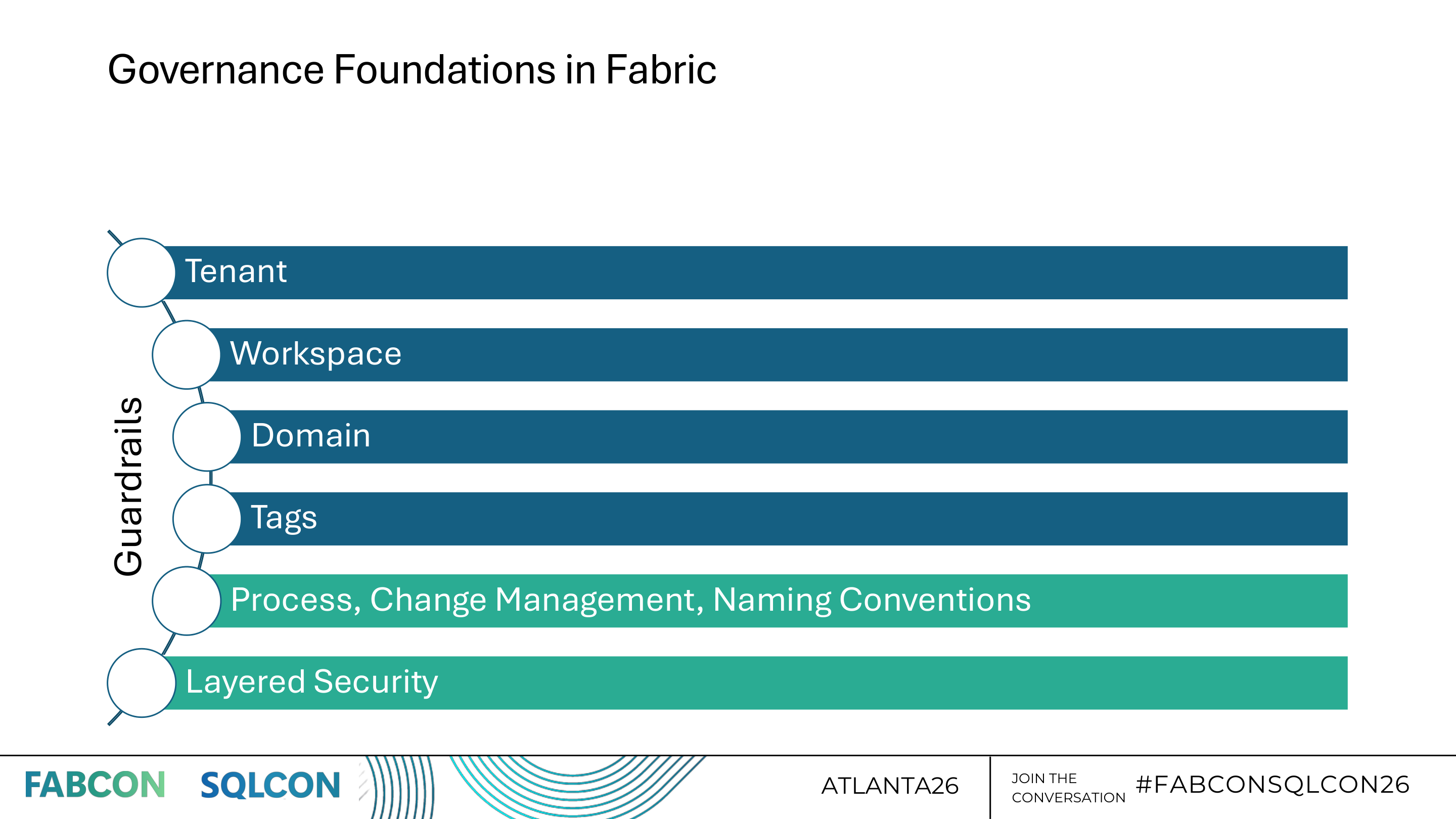 Governance Foundations in Fabric

Guardrails

Tenant

Workspace

Domain

Tags

Process, Change Management, Naming Conventions

Layered Security

FABCON SQLCON

ATLANTA26

JOIN THE CONVERSATION #FABCONSQLCON26